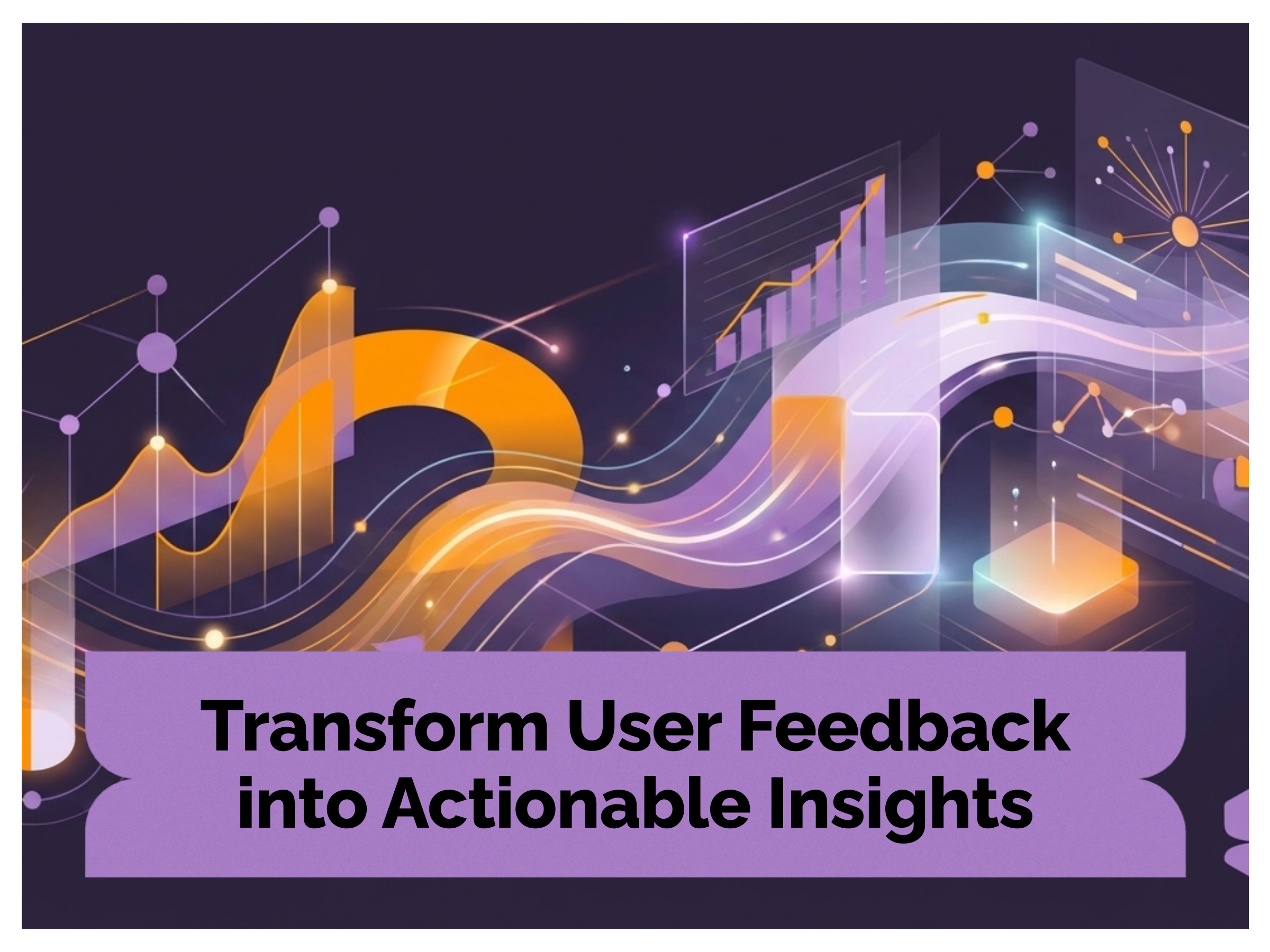 Transform User Feedback into Actionable Insights